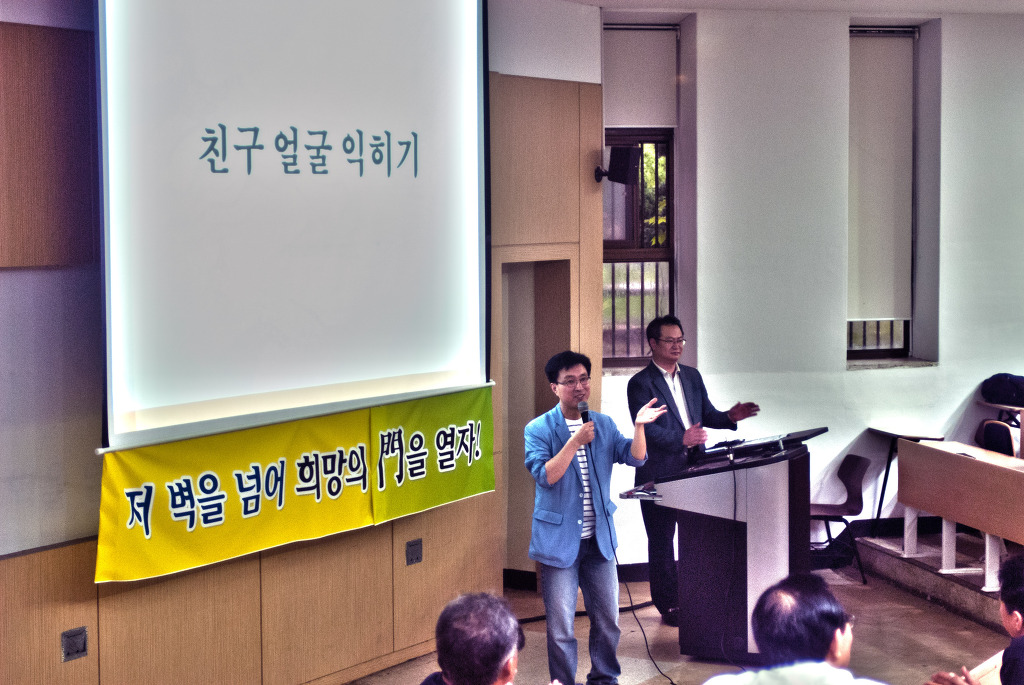 친구 얼굴 익히기

저 벽을 넘어 희망의 門을 열자!